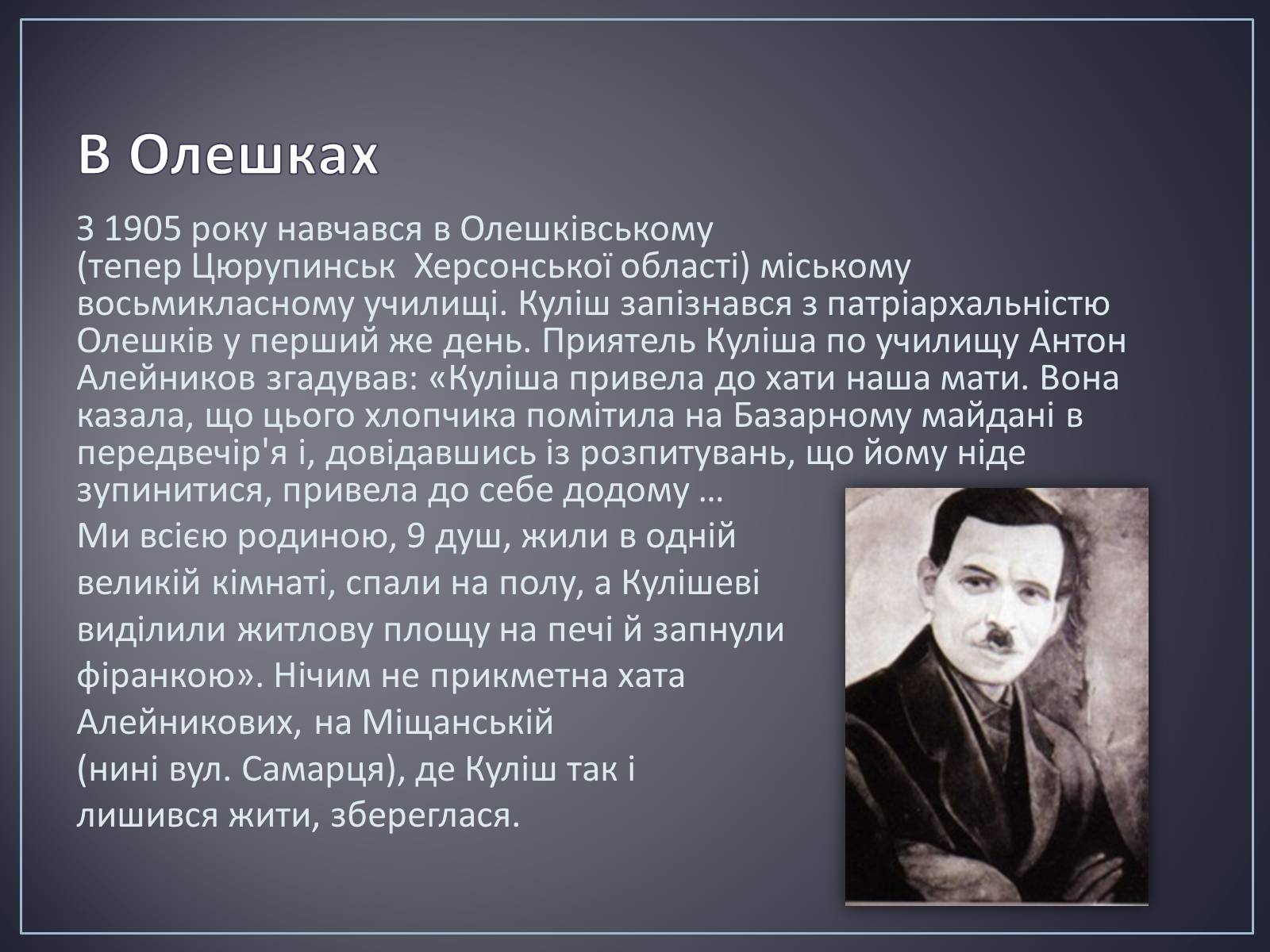 В Олешках

З 1905 року навчався в Олешківському (тепер Цюрупинськ  Херсонської області) міському восьмикласному училищі. Куліш запізнався з патріархальністю Олешків у перший же день. Приятель Куліша по училищу Антон Алейников згадував: «Куліша привела до хати наша мати. Вона казала, що цього хлопчика помітила на Базарному майдані в передвечір'я і, довідавшись із розпитувань, що йому ніде зупинитися, привела до себе додому …

Ми всією родиною, 9 душ, жили в одній великій кімнаті, спали на полу, а Кулішеві виділили житлову площу на печі й запнули фіранкою». Нічим не прикметна хата Алейникових, на Міщанській (нині вул. Самарця), де Куліш так і лишився жити, збереглася.